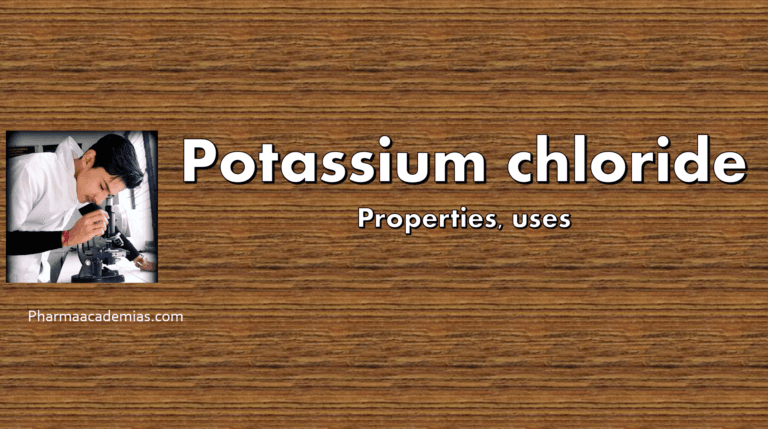 Potassium chloride

Properties, uses

Pharmaacademias.com